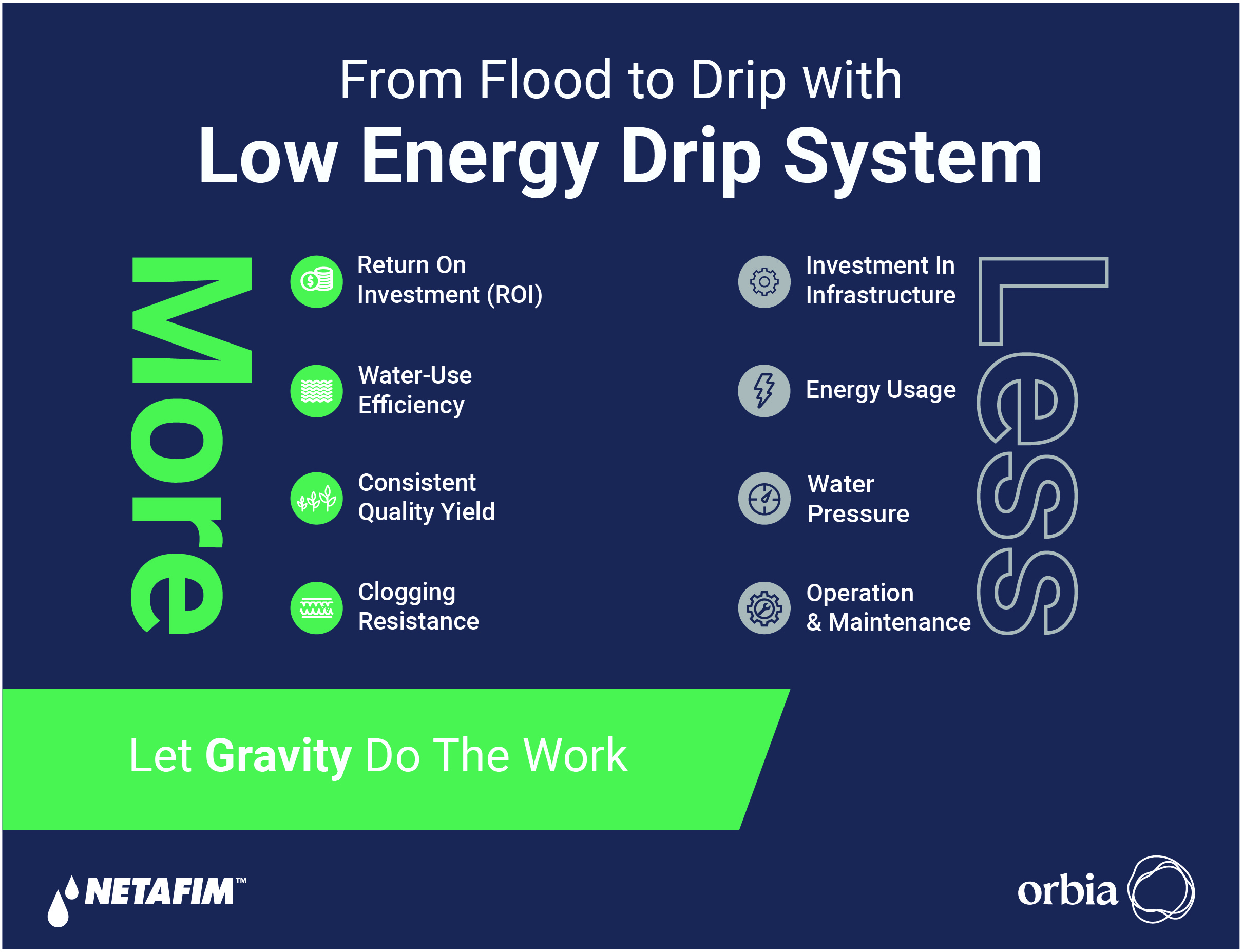 From Flood to Drip with
Low Energy Drip System

More

Return On Investment (ROI)

Water-Use Efficiency

Consistent Quality Yield

Clogging Resistance

Less

Investment In Infrastructure

Energy Usage

Water Pressure

Operation & Maintenance

Let Gravity Do The Work

NETAFIM™

orbia